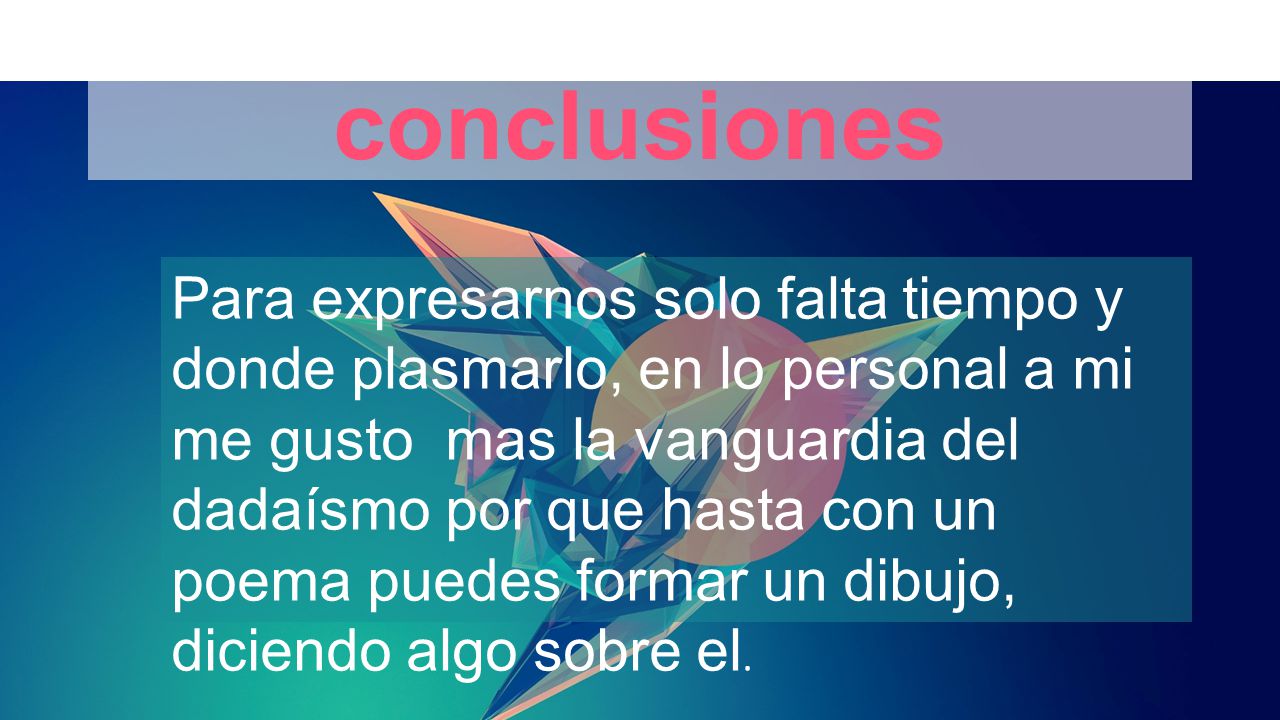 conclusiones

Para expresarnos solo falta tiempo y donde plasmarlo, en lo personal a mi me gusto  mas la vanguardia del dadaísmo por que hasta con un poema puedes formar un dibujo, diciendo algo sobre el.